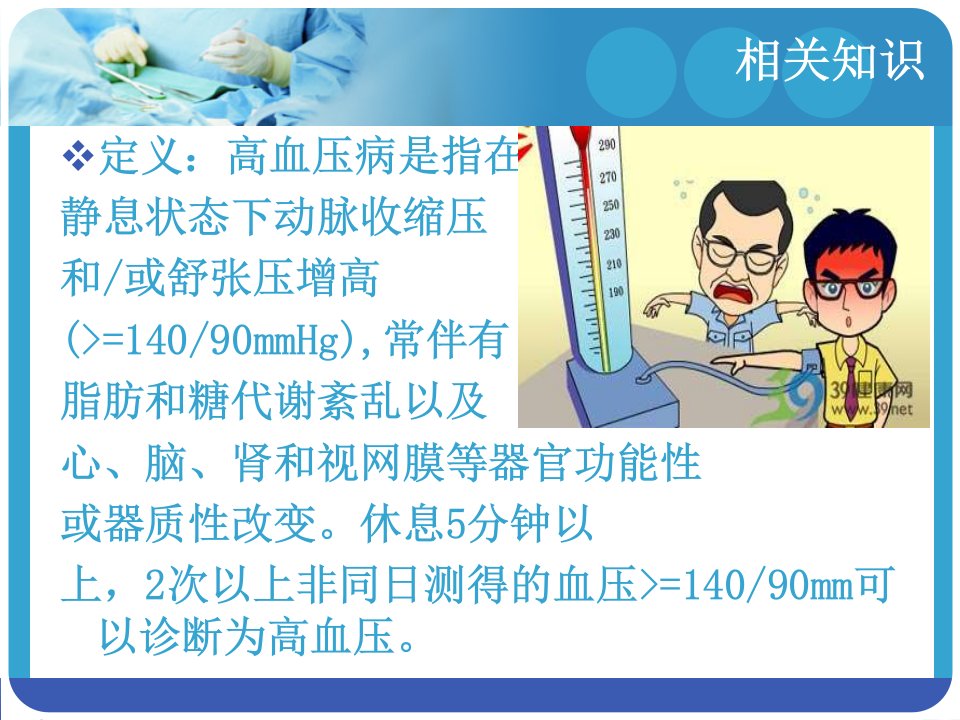 相关知识

❖定义：高血压病是指在静息状态下动脉收缩压和/或舒张压增高(>=140/90mmHg),常伴有脂肪和糖代谢紊乱以及心、脑、肾和视网膜等器官功能性或器质性改变。休息5分钟以上，2次以上非同日测得的血压>=140/90mm可以诊断为高血压。

290
270
250
230
210
190

39健康网
www.39.net